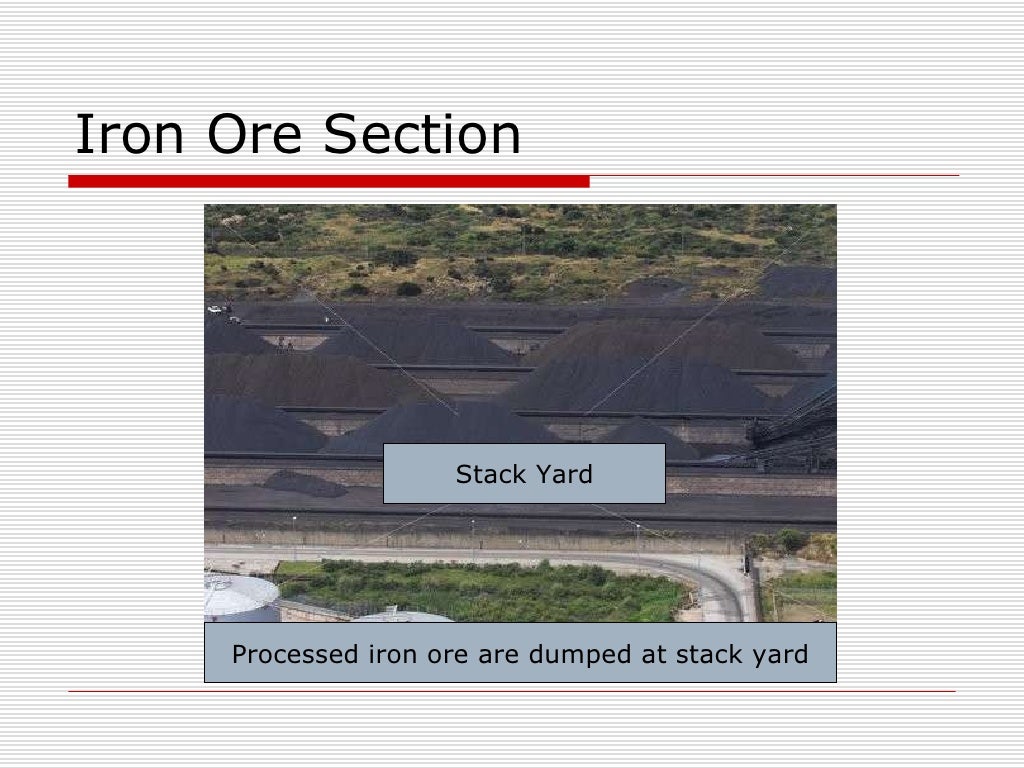 Iron Ore Section

Stack Yard

Processed iron ore are dumped at stack yard